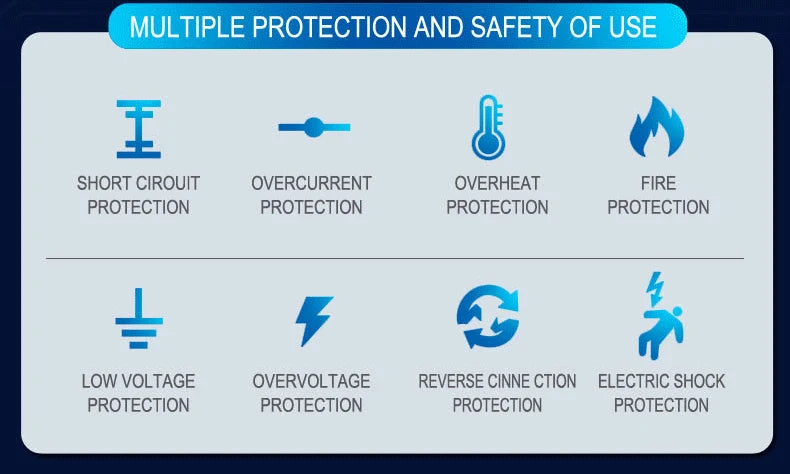 MULTIPLE PROTECTION AND SAFETY OF USE

SHORT CIROUIT PROTECTION

OVERCURRENT PROTECTION

OVERHEAT PROTECTION

FIRE PROTECTION

LOW VOLTAGE PROTECTION

OVERVOLTAGE PROTECTION

REVERSE CINNE CTION PROTECTION

ELECTRIC SHOCK PROTECTION